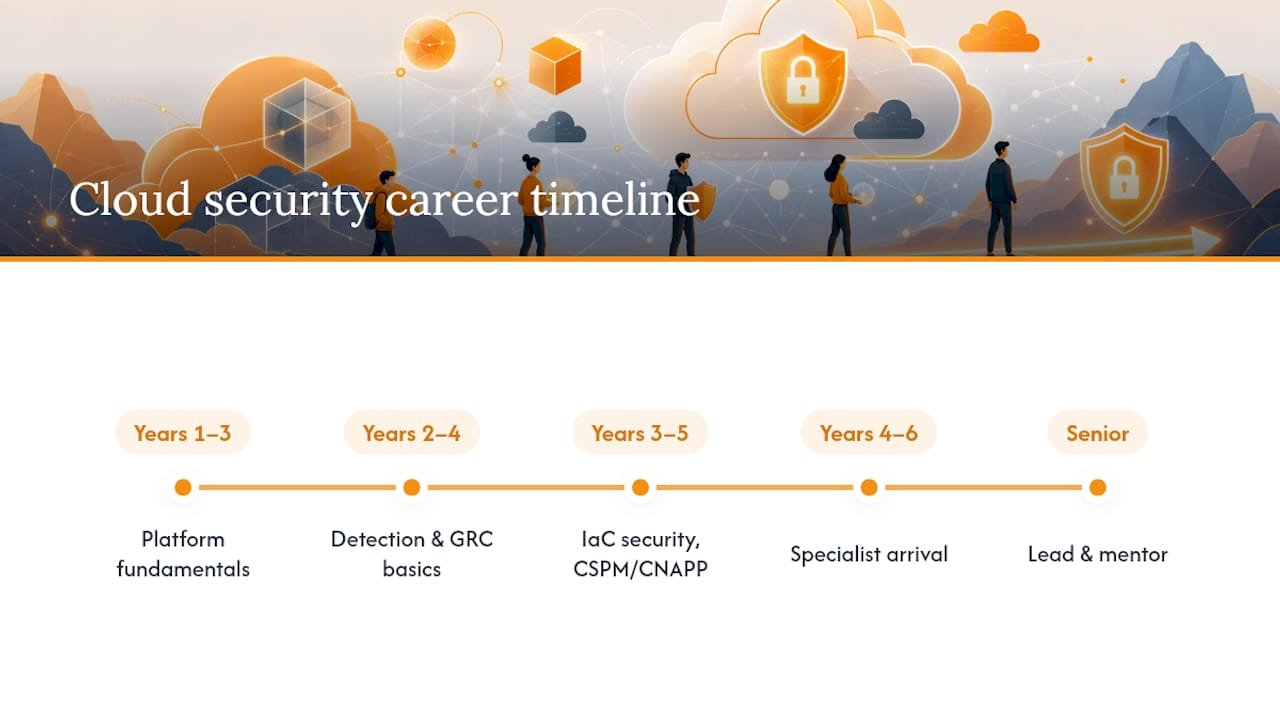 Cloud security career timeline

Years 1–3
Platform fundamentals

Years 2–4
Detection & GRC basics

Years 3–5
IaC security, CSPM/CNAPP

Years 4–6
Specialist arrival

Senior
Lead & mentor